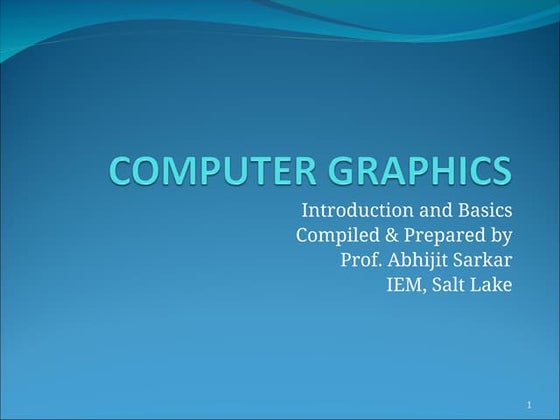 COMPUTER GRAPHICS

Introduction and Basics
Compiled & Prepared by
Prof. Abhijit Sarkar
IEM, Salt Lake

1